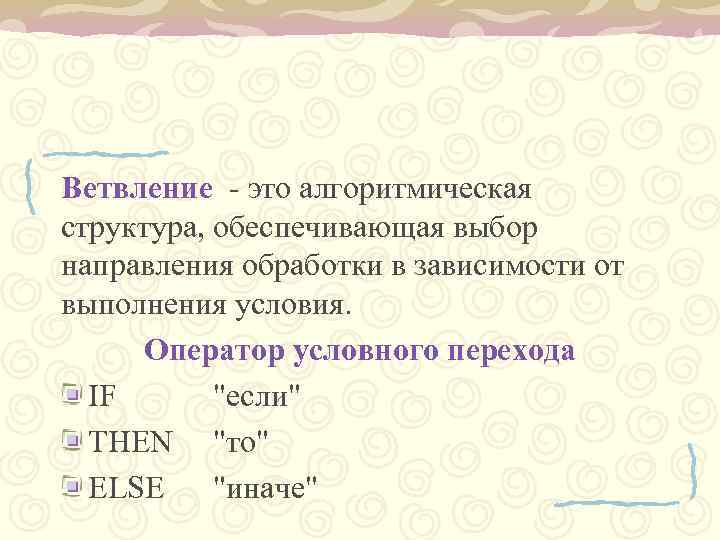 Ветвление - это алгоритмическая структура, обеспечивающая выбор направления обработки в зависимости от выполнения условия.

Оператор условного перехода

IF "если"

THEN "то"

ELSE "иначе"